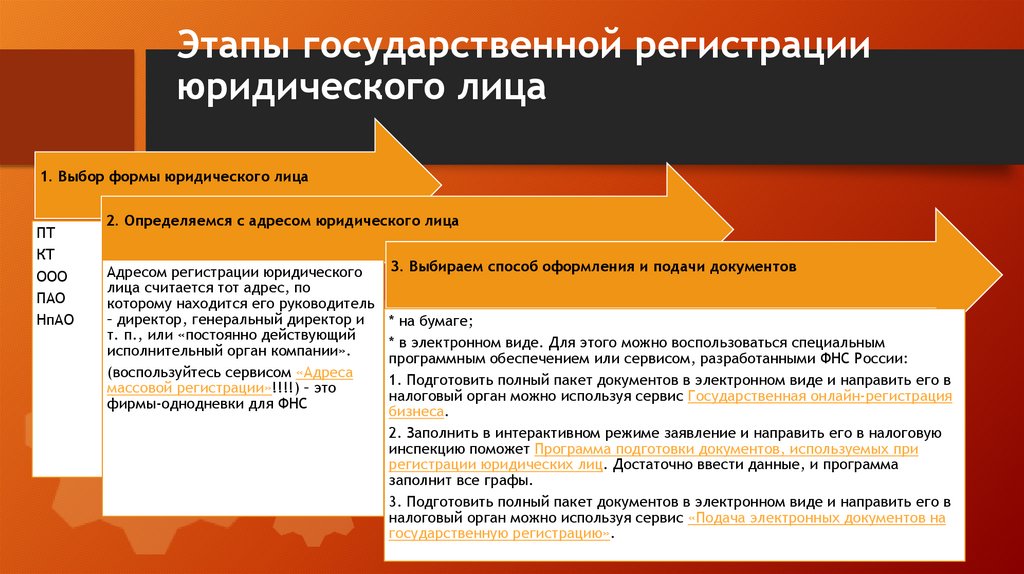 Этапы государственной регистрации юридического лица

1. Выбор формы юридического лица

ПТ
КТ
ООО
ПАО
НпАО

2. Определяемся с адресом юридического лица

Адресом регистрации юридического лица считается тот адрес, по которому находится его руководитель – директор, генеральный директор и т. п., или «постоянно действующий исполнительный орган компании».

(воспользуйтесь сервисом «Адреса массовой регистрации»!!!!) – это фирмы-однодневки для ФНС

3. Выбираем способ оформления и подачи документов

* на бумаге;

* в электронном виде. Для этого можно воспользоваться специальным программным обеспечением или сервисом, разработанными ФНС России:

1. Подготовить полный пакет документов в электронном виде и направить его в налоговый орган можно используя сервис Государственная онлайн-регистрация бизнеса.

2. Заполнить в интерактивном режиме заявление и направить его в налоговую инспекцию поможет Программа подготовки документов, используемых при регистрации юридических лиц. Достаточно ввести данные, и программа заполнит все графы.

3. Подготовить полный пакет документов в электронном виде и направить его в налоговый орган можно используя сервис «Подача электронных документов на государственную регистрацию».